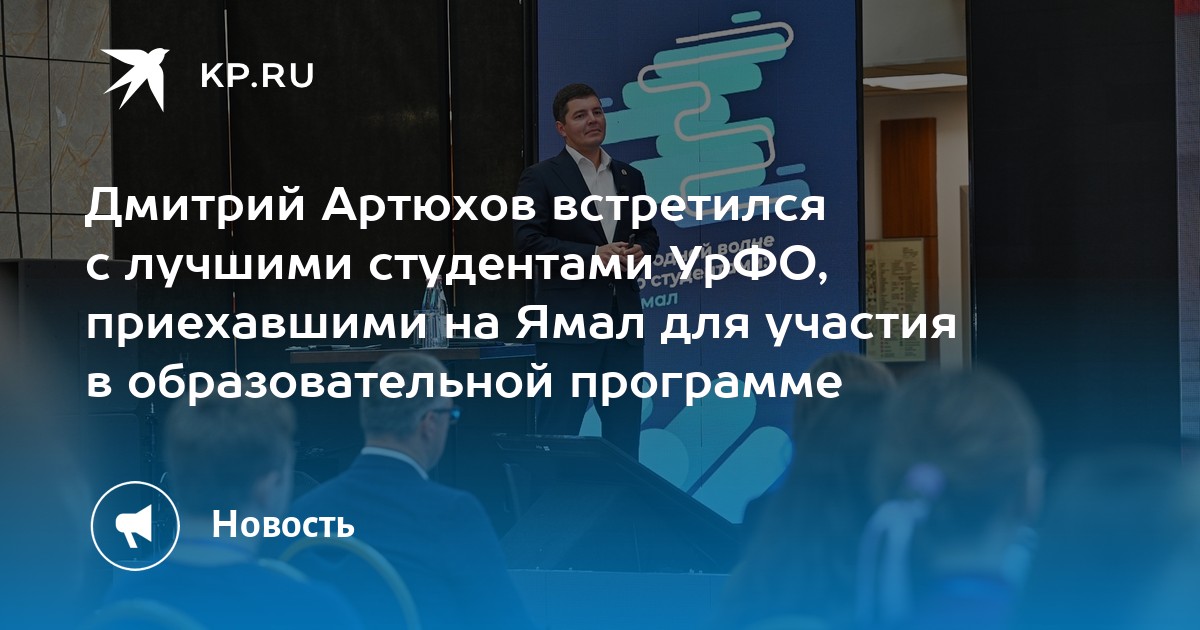 KP.RU

Дмитрий Артюхов встретился с лучшими студентами УрФО, приехавшими на Ямал для участия в образовательной программе

Новость